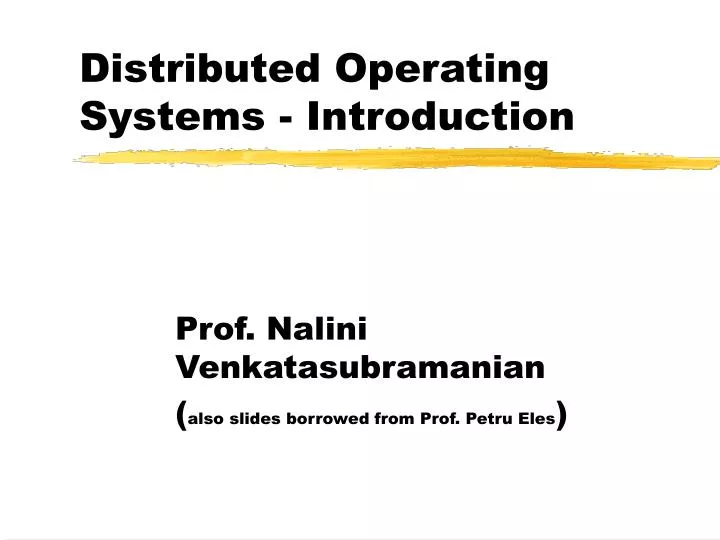 Distributed Operating Systems - Introduction

Prof. Nalini Venkatasubramanian

(also slides borrowed from Prof. Petru Eles)